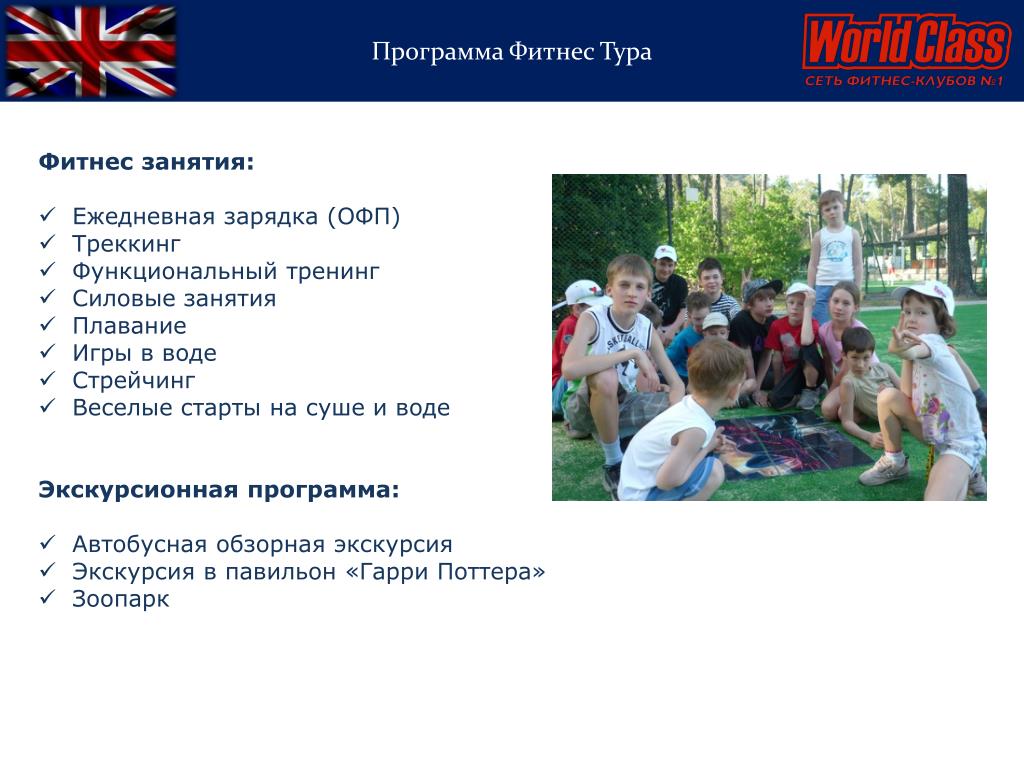 Программа Фитнес Тура

World Class
СЕТЬ ФИТНЕС-КЛУБОВ №1

Фитнес занятия:

✓ Ежедневная зарядка (ОФП)
✓ Треккинг
✓ Функциональный тренинг
✓ Силовые занятия
✓ Плавание
✓ Игры в воде
✓ Стрейчинг
✓ Веселые старты на суше и воде

Экскурсионная программа:

✓ Автобусная обзорная экскурсия
✓ Экскурсия в павильон «Гарри Поттера»
✓ Зоопарк